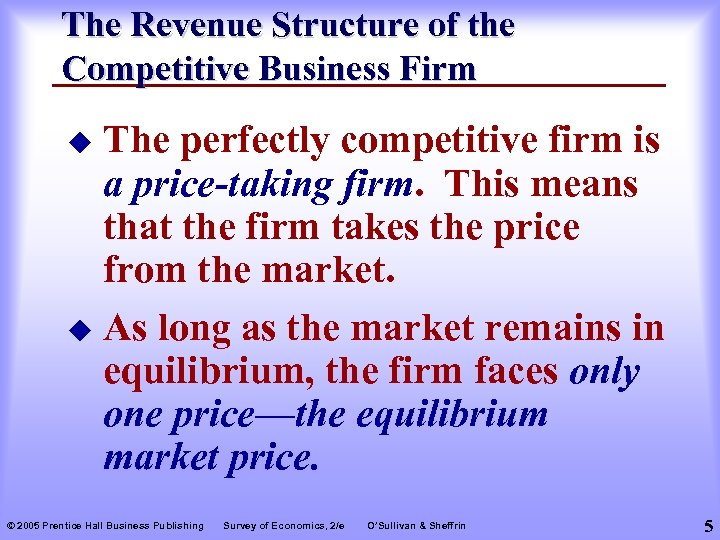 The Revenue Structure of the Competitive Business Firm

The perfectly competitive firm is a price-taking firm. This means that the firm takes the price from the market.

As long as the market remains in equilibrium, the firm faces only one price—the equilibrium market price.

© 2005 Prentice Hall Business Publishing Survey of Economics, 2/e O'Sullivan & Sheffrin

5